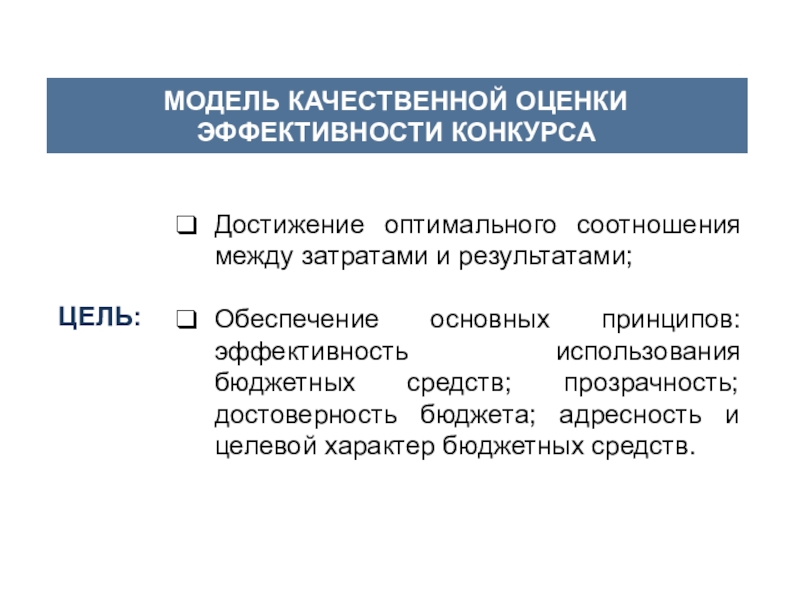 МОДЕЛЬ КАЧЕСТВЕННОЙ ОЦЕНКИ ЭФФЕКТИВНОСТИ КОНКУРСА

ЦЕЛЬ:

❑ Достижение оптимального соотношения между затратами и результатами;

❑ Обеспечение основных принципов: эффективность использования бюджетных средств; прозрачность; достоверность бюджета; адресность и целевой характер бюджетных средств.